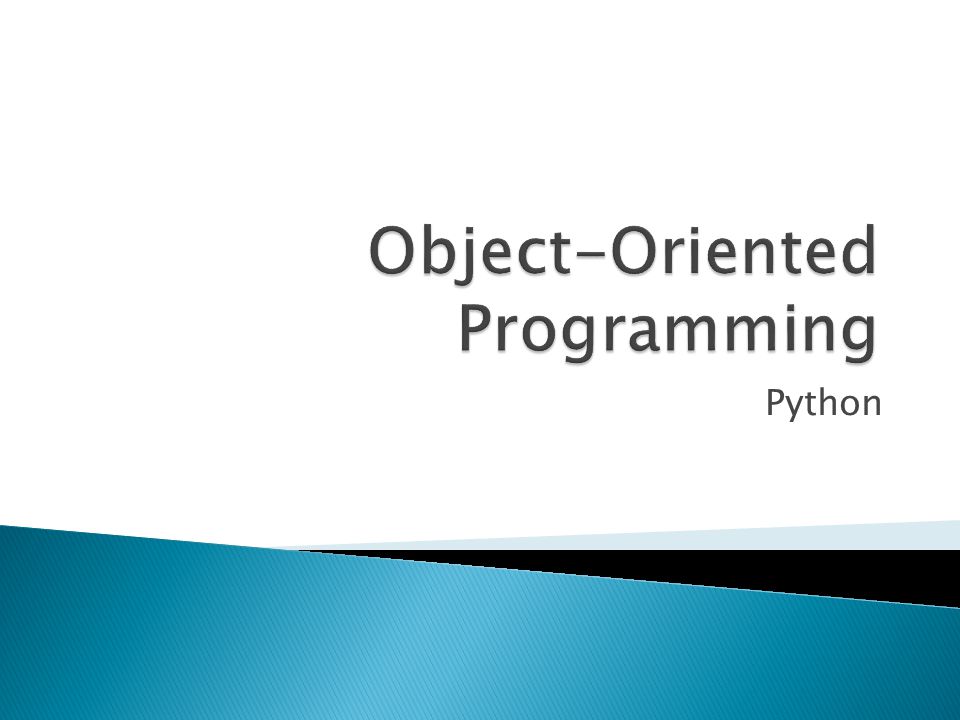 Object-Oriented Programming

Python